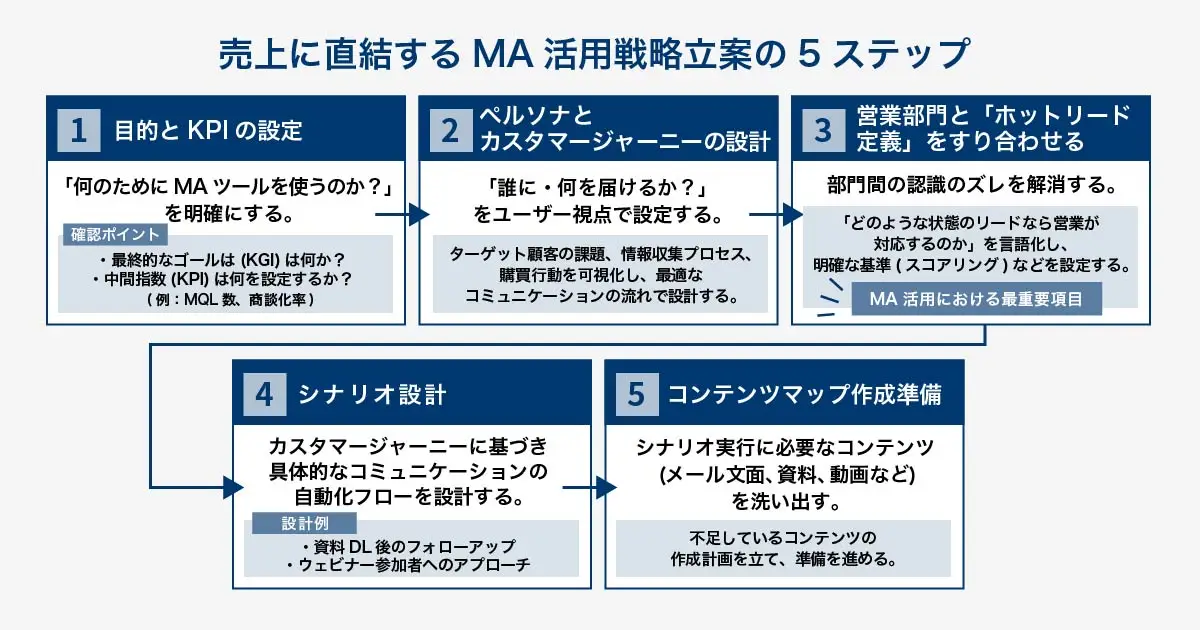 売上に直結する MA 活用戦略立案の 5 ステップ

1 目的と KPI の設定

「何のために MA ツールを使うのか？」を明確にする。

確認ポイント
・最終的なゴールは (KGI) は何か？
・中間指数 (KPI) は何を設定するか？
（例：MQL 数、商談化率）

2 ペルソナとカスタマージャーニーの設計

「誰に・何を届けるか？」をユーザー視点で設定する。

ターゲット顧客の課題、情報収集プロセス、購買行動を可視化し、最適なコミュニケーションの流れで設計する。

3 営業部門と「ホットリード定義」をすり合わせる

部門間の認識のズレを解消する。

「どのような状態のリードなら営業が対応するのか」を言語化し、明確な基準 ( スコアリング ) などを設定する。

MA 活用における最重要項目

4 シナリオ設計

カスタマージャーニーに基づき具体的なコミュニケーションの自動化フローを設計する。

設計例
・資料 DL 後のフォローアップ
・ウェビナー参加者へのアプローチ

5 コンテンツマップ作成準備

シナリオ実行に必要なコンテンツ (メール文面、資料、動画など) を洗い出す。

不足しているコンテンツの作成計画を立て、準備を進める。